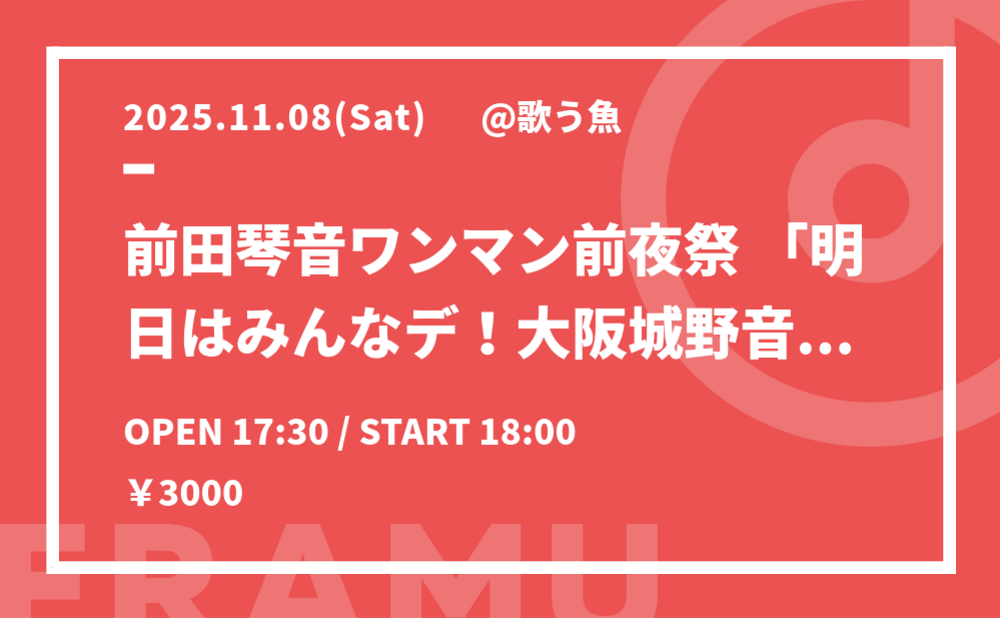 2025.11.08(Sat) @歌う魚

前田琴音ワンマン前夜祭 「明日はみんなデ！大阪城野音...

OPEN 17:30 / START 18:00

￥3000

FRAMU